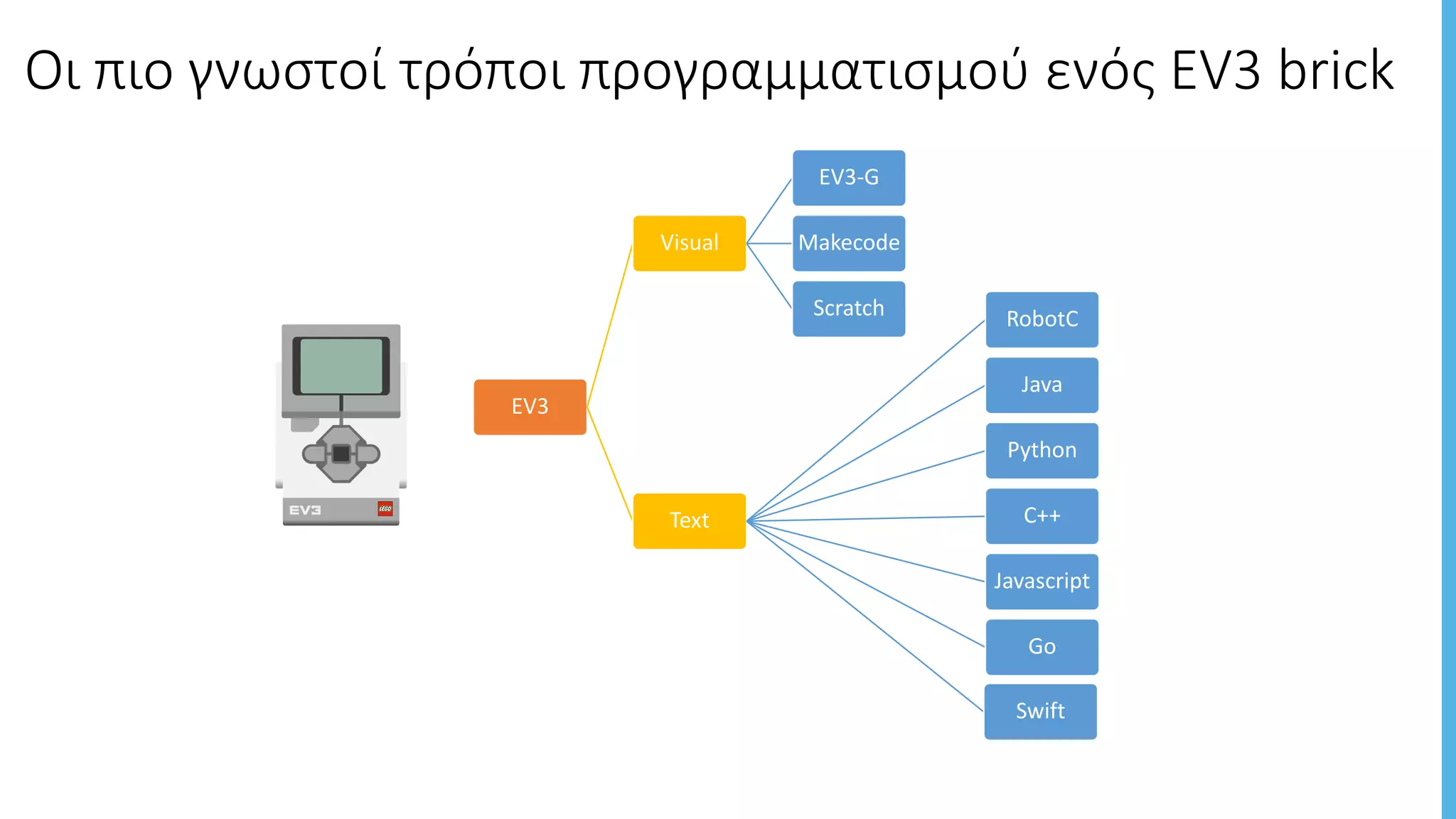 Οι πιο γνωστοί τρόποι προγραμματισμού ενός EV3 brick

EV3

LEGO

EV3

Visual

EV3-G

Makecode

Scratch

Text

RobotC

Java

Python

C++

Javascript

Go

Swift